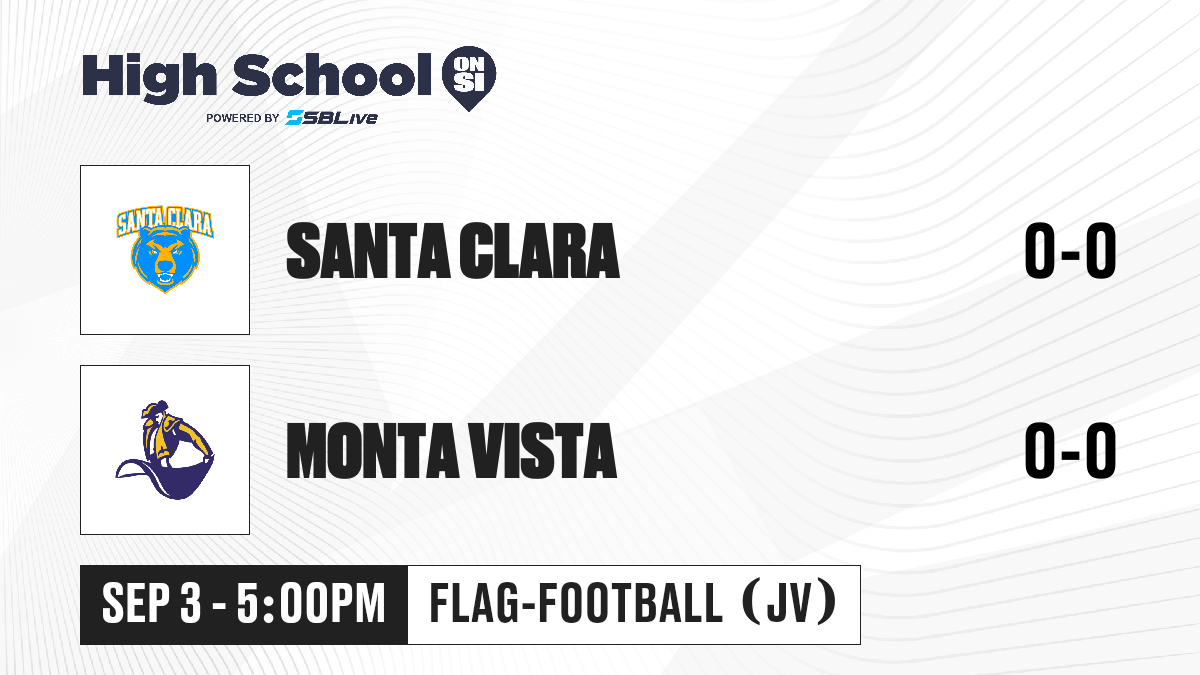 High School ON SI
POWERED BY SBLive

SANTA CLARA

SANTA CLARA 0-0

MONTA VISTA 0-0

SEP 3 - 5:00PM FLAG-FOOTBALL (JV)